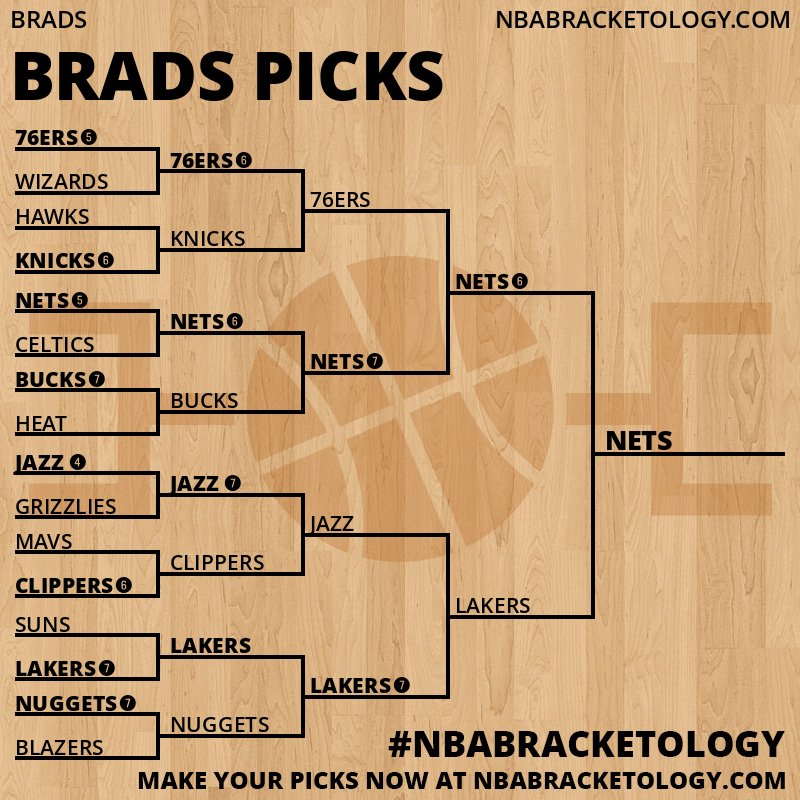 BRADS NBABRACKETOLOGY.COM

BRADS PICKS

76ERS 5
WIZARDS
HAWKS
KNICKS 6
NETS 5
CELTICS
BUCKS 7
HEAT
JAZZ 4
GRIZZLIES
MAVS
CLIPPERS 6
SUNS
LAKERS 7
NUGGETS 7
BLAZERS

76ERS 6
KNICKS
NETS 6
BUCKS
JAZZ 7
CLIPPERS
LAKERS
NUGGETS

76ERS
NETS 7
JAZZ
LAKERS 7

NETS 6
LAKERS

NETS

#NBABRACKETOLOGY
MAKE YOUR PICKS NOW AT NBABRACKETOLOGY.COM